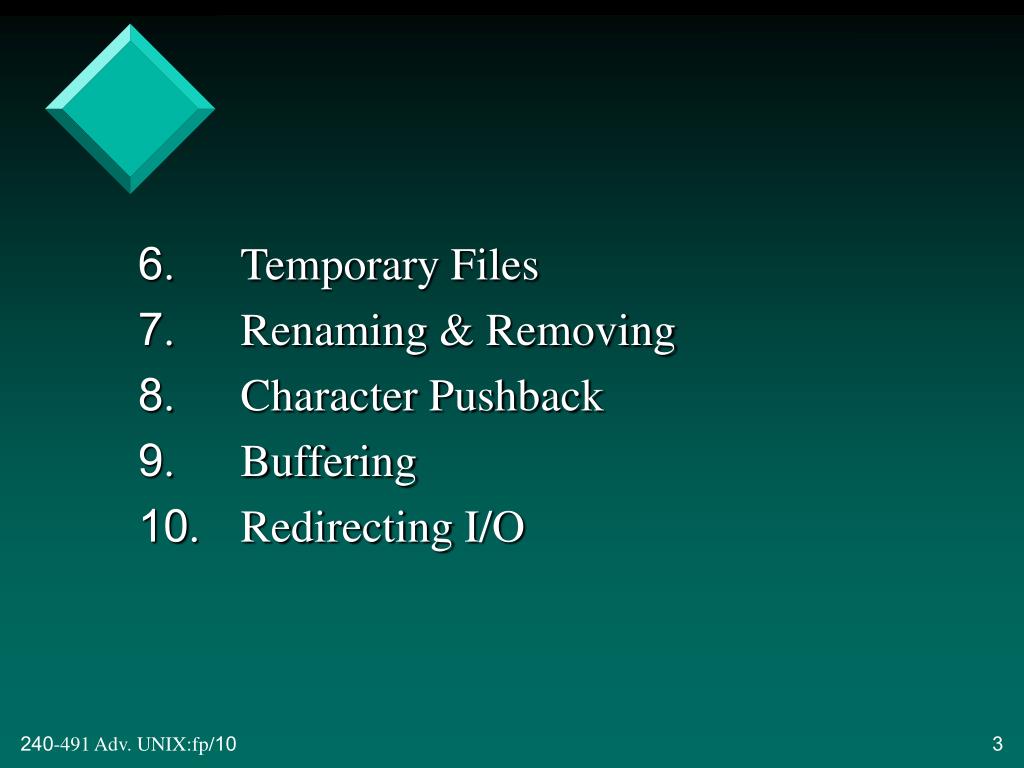 6. Temporary Files
7. Renaming & Removing
8. Character Pushback
9. Buffering
10. Redirecting I/O

240-491 Adv. UNIX:fp/10

3